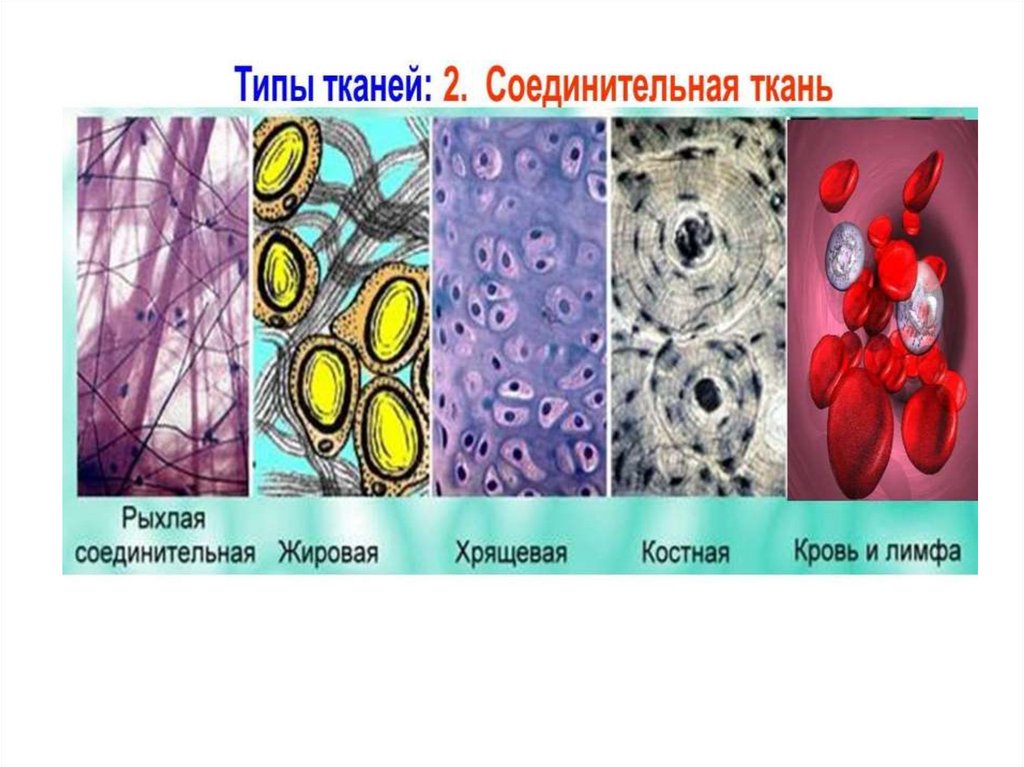 Типы тканей: 2. Соединительная ткань

Рыхлая соединительная

Жировая

Хрящевая

Костная

Кровь и лимфа